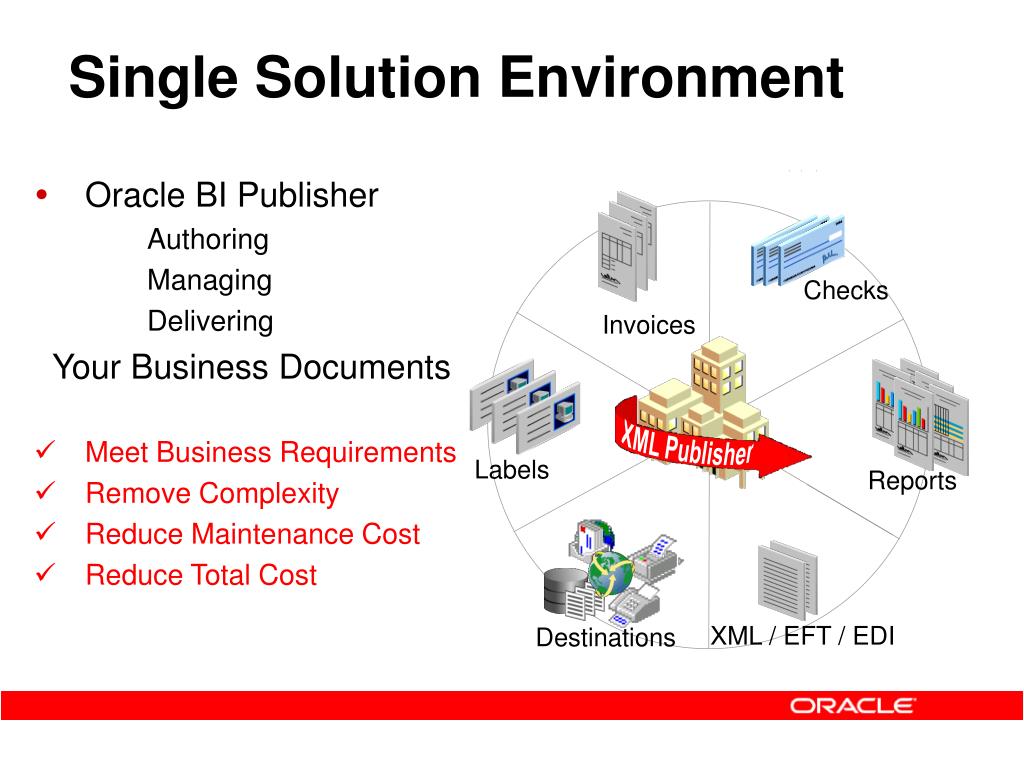 Single Solution Environment

• Oracle BI Publisher
Authoring
Managing
Delivering
Your Business Documents

✓ Meet Business Requirements
✓ Remove Complexity
✓ Reduce Maintenance Cost
✓ Reduce Total Cost

Invoices
Checks
Labels
XML Publisher
Reports
Destinations
XML / EFT / EDI

ORACLE